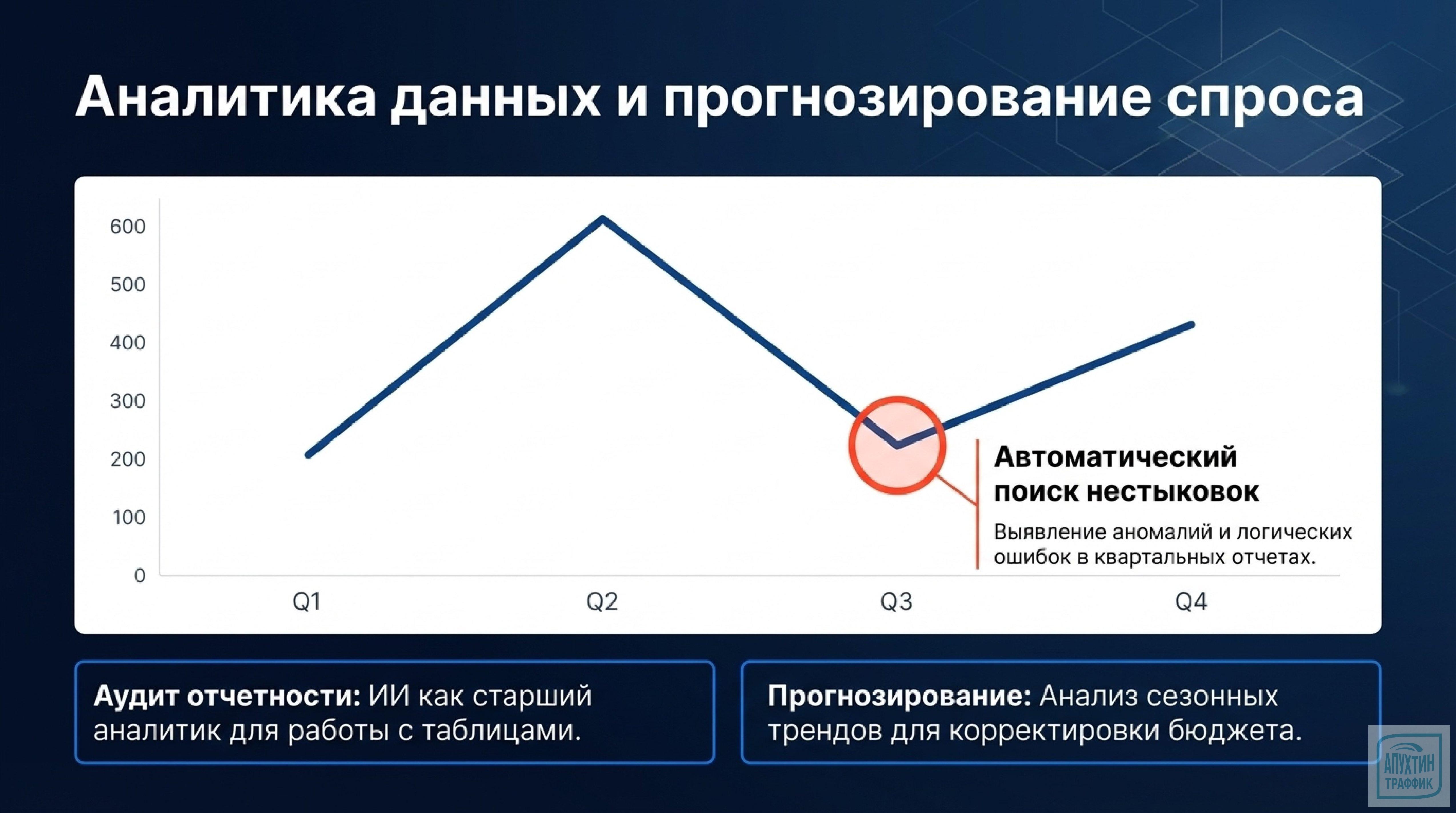 Аналитика данных и прогнозирование спроса

600
500
400
300
200
100
0

Q1 Q2 Q3 Q4

Автоматический поиск нестыковок

Выявление аномалий и логических ошибок в квартальных отчетах.

Аудит отчетности: ИИ как старший аналитик для работы с таблицами.

Прогнозирование: Анализ сезонных трендов для корректировки бюджета.

АПУХТИН ТРАФФИК